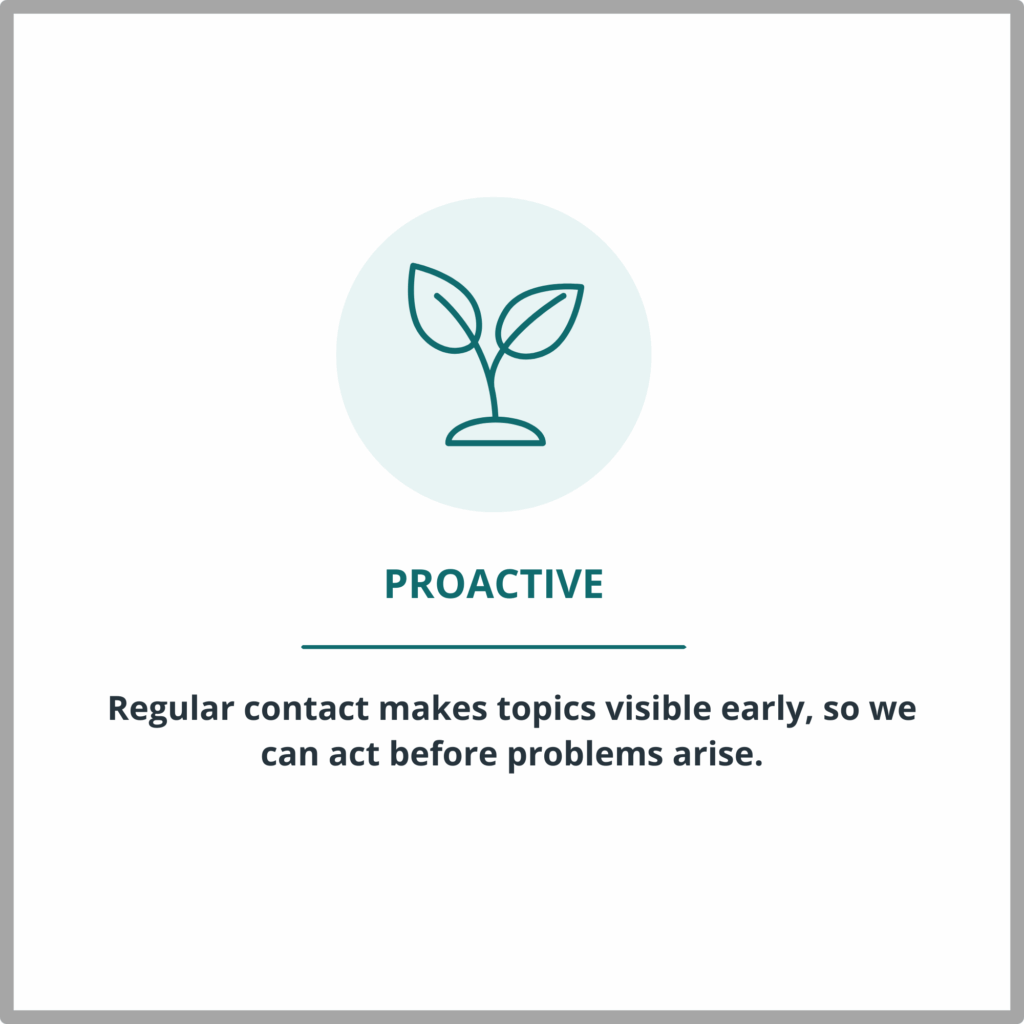 PROACTIVE

Regular contact makes topics visible early, so we can act before problems arise.